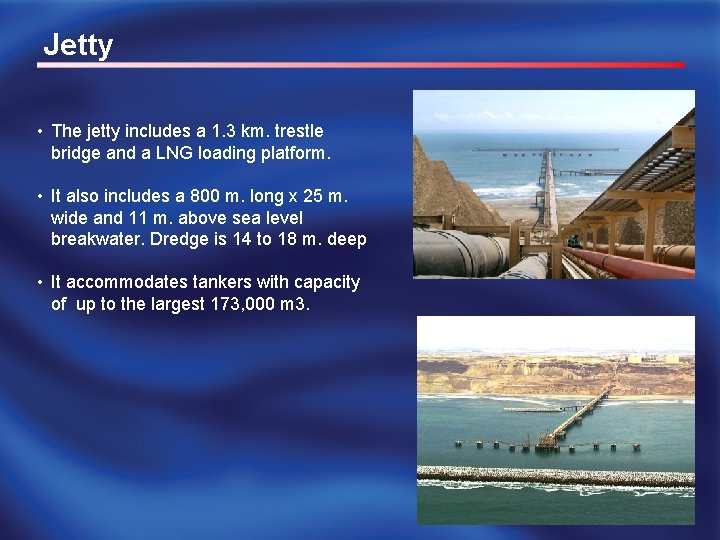 Jetty

• The jetty includes a 1.3 km. trestle bridge and a LNG loading platform.

• It also includes a 800 m. long x 25 m. wide and 11 m. above sea level breakwater. Dredge is 14 to 18 m. deep

• It accommodates tankers with capacity of up to the largest 173,000 m3.